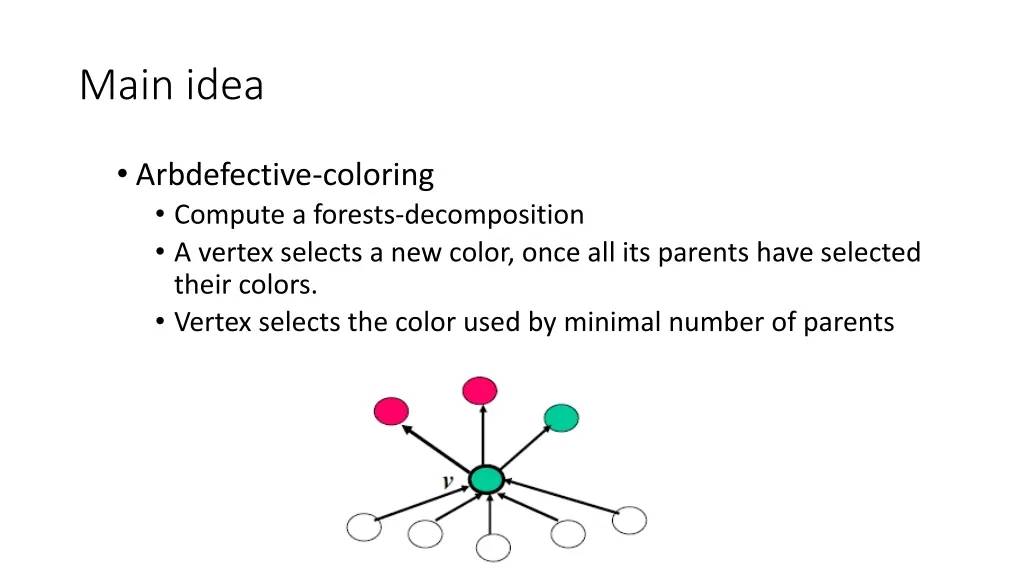 Main idea

• Arbdefective-coloring
  • Compute a forests-decomposition
  • A vertex selects a new color, once all its parents have selected their colors.
  • Vertex selects the color used by minimal number of parents

$v$